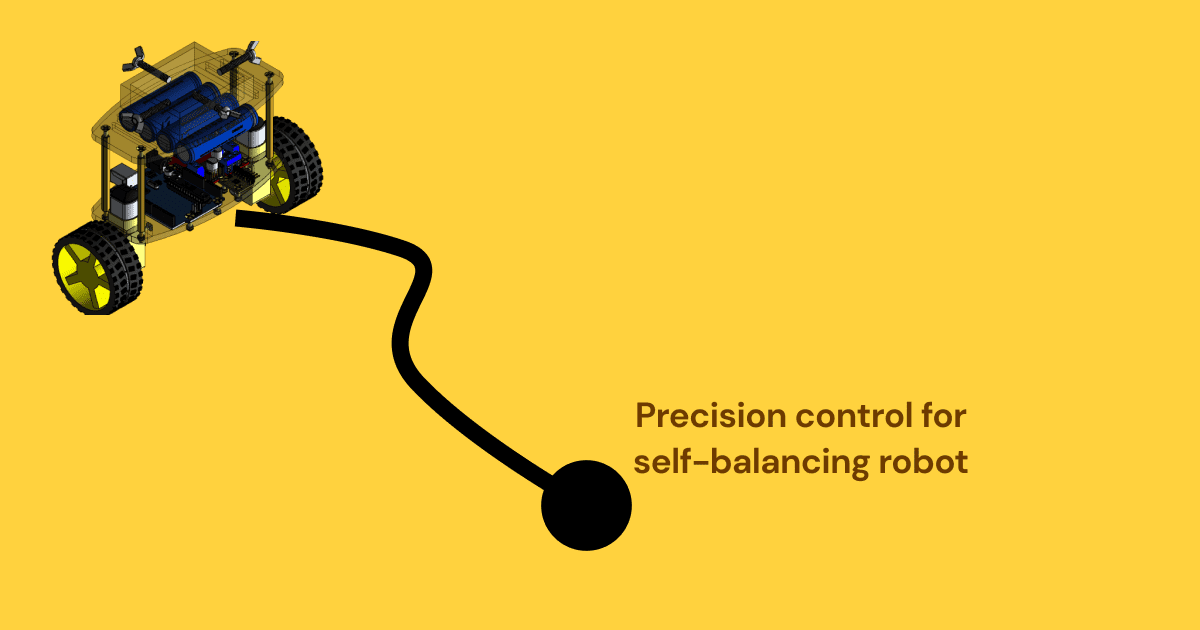 Precision control for self-balancing robot